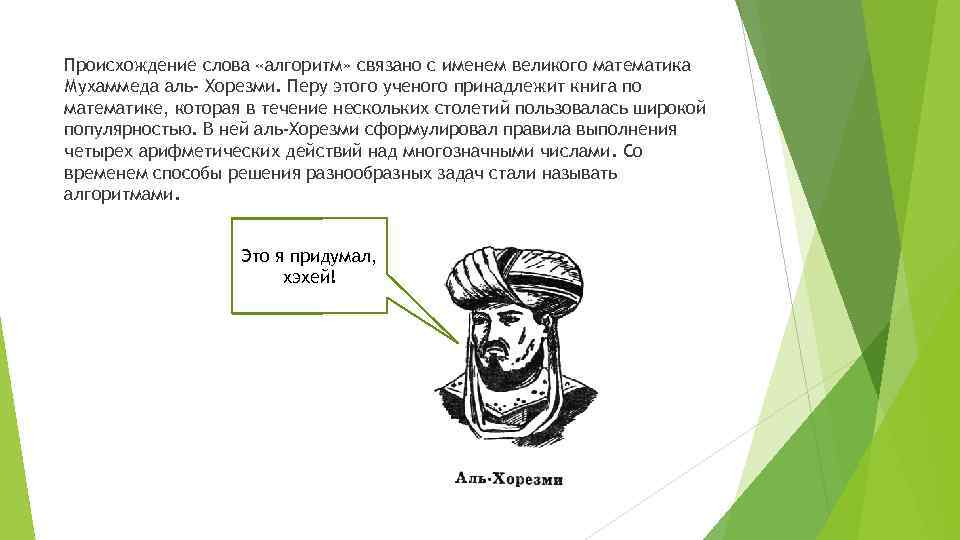 Происхождение слова «алгоритм» связано с именем великого математика Мухаммеда аль- Хорезми. Перу этого ученого принадлежит книга по математике, которая в течение нескольких столетий пользовалась широкой популярностью. В ней аль-Хорезми сформулировал правила выполнения четырех арифметических действий над многозначными числами. Со временем способы решения разнообразных задач стали называть алгоритмами.

Это я придумал, хэхей!

Аль-Хорезми